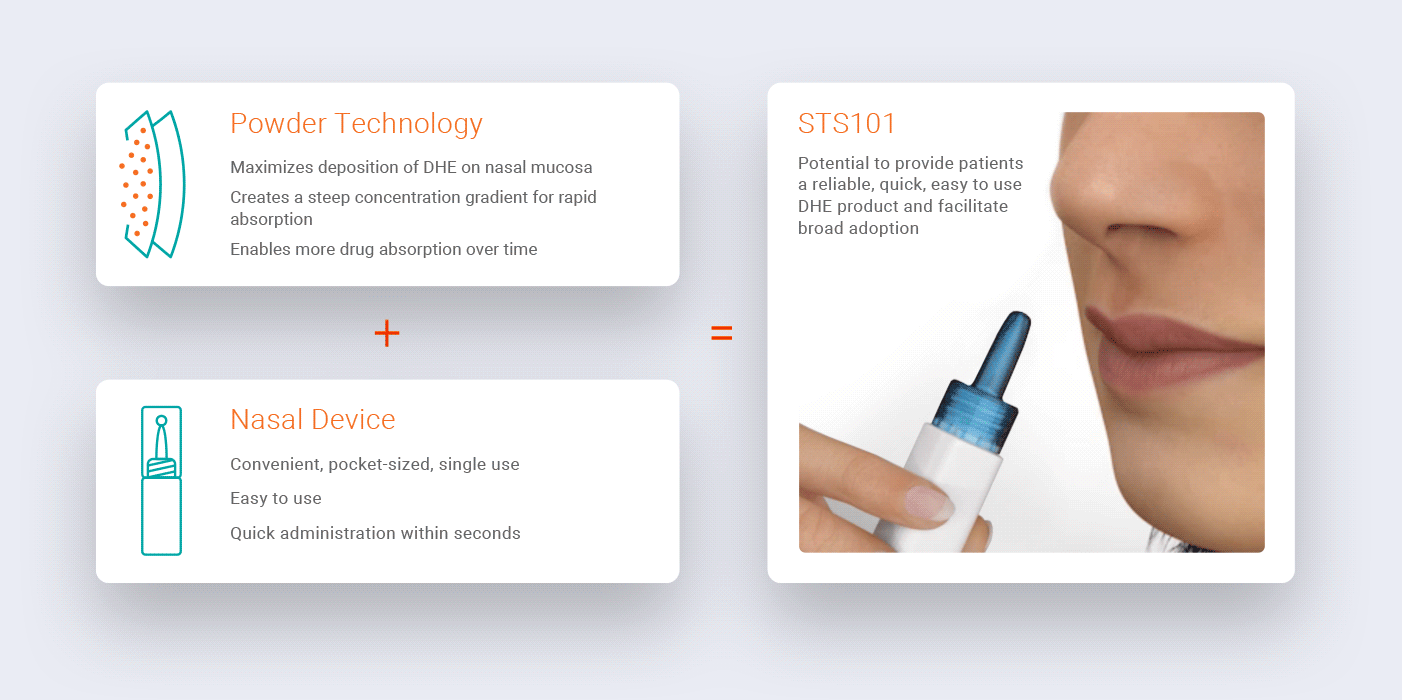 Powder Technology

Maximizes deposition of DHE on nasal mucosa

Creates a steep concentration gradient for rapid absorption

Enables more drug absorption over time

+

Nasal Device

Convenient, pocket-sized, single use

Easy to use

Quick administration within seconds

=

STS101

Potential to provide patients a reliable, quick, easy to use DHE product and facilitate broad adoption